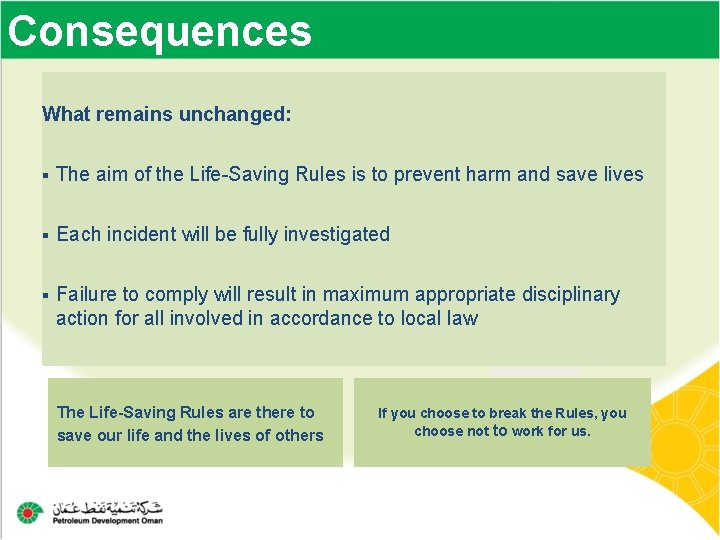 Consequences

What remains unchanged:

▪ The aim of the Life-Saving Rules is to prevent harm and save lives

▪ Each incident will be fully investigated

▪ Failure to comply will result in maximum appropriate disciplinary action for all involved in accordance to local law

The Life-Saving Rules are there to save our life and the lives of others

If you choose to break the Rules, you choose not to work for us.

شركة تنمية نفط عمان
Petroleum Development Oman